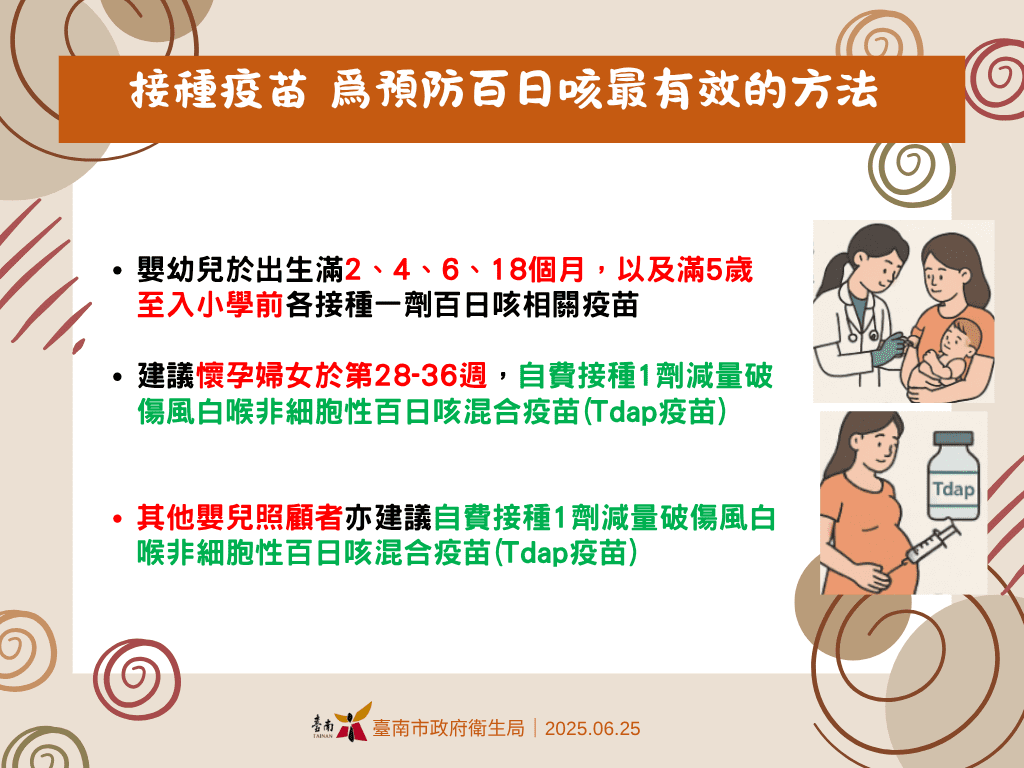 接種疫苗 爲預防百日咳最有效的方法

• 嬰幼兒於出生滿2、4、6、18個月，以及滿5歲至入小學前各接種一劑百日咳相關疫苗

• 建議懷孕婦女於第28-36週，自費接種1劑減量破傷風白喉非細胞性百日咳混合疫苗(Tdap疫苗)

• 其他嬰兒照顧者亦建議自費接種1劑減量破傷風白喉非細胞性百日咳混合疫苗(Tdap疫苗)

Tdap

臺南 TAINAN 臺南市政府衛生局 | 2025.06.25